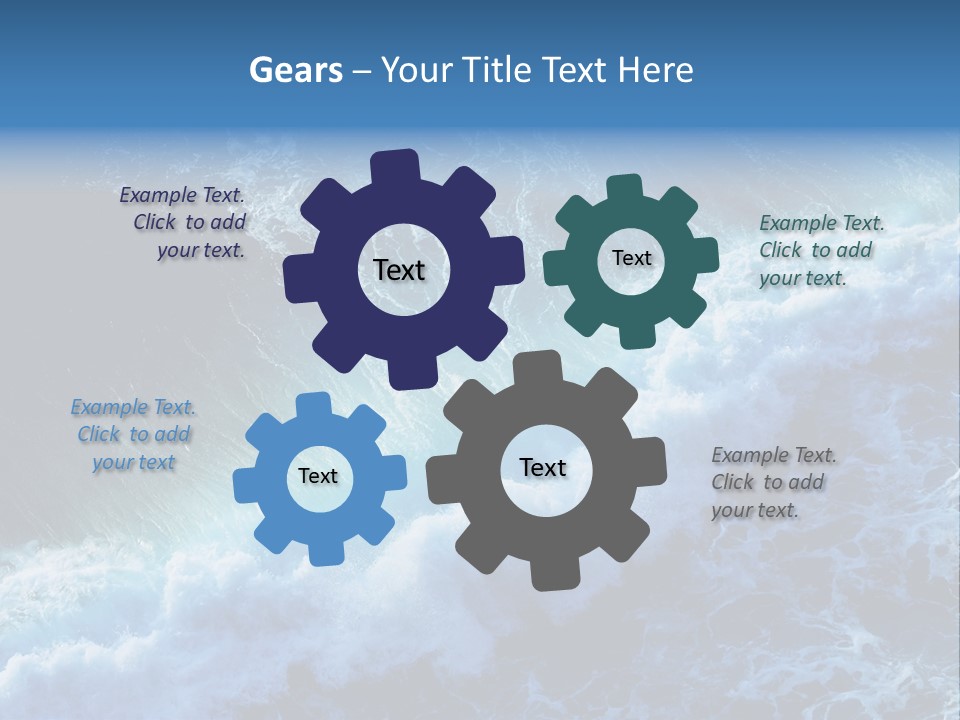 Gears – Your Title Text Here

Example Text. Click to add your text.

Text

Text

Example Text. Click to add your text.

Example Text. Click to add your text

Text

Text

Example Text. Click to add your text.